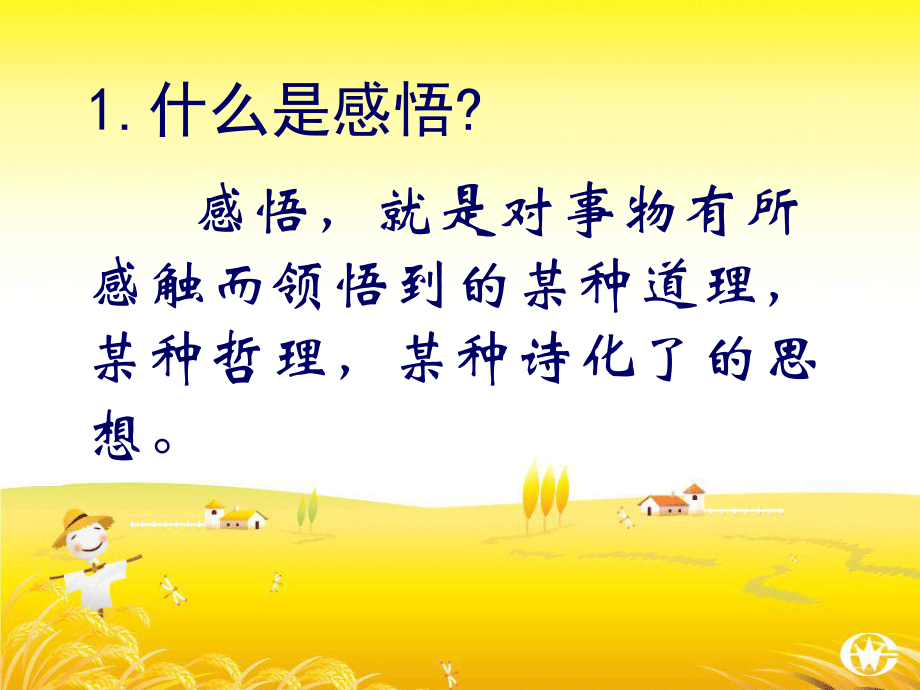 1. 什么是感悟?

感悟，就是对事物有所感触而领悟到的某种道理，某种哲理，某种诗化了的思想。